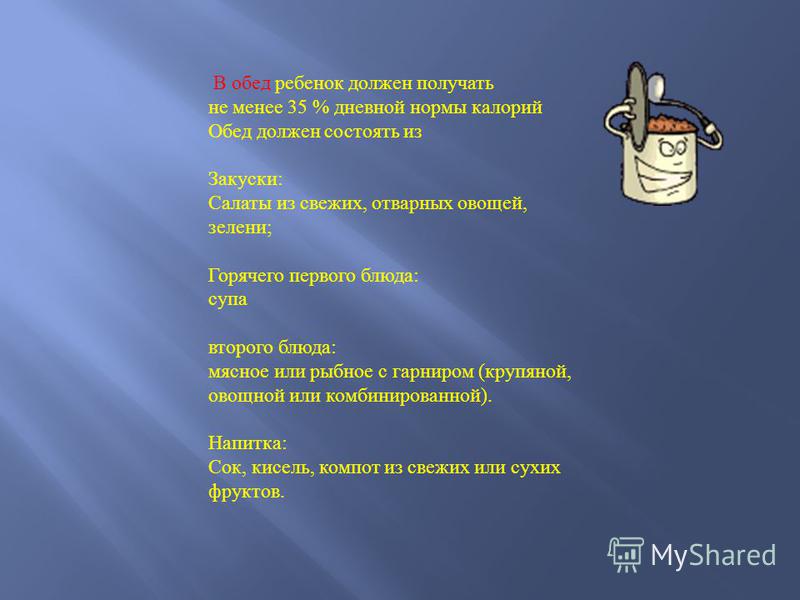 В обед ребенок должен получать не менее 35 % дневной нормы калорий Обед должен состоять из

Закуски:
Салаты из свежих, отварных овощей, зелени;

Горячего первого блюда:
супа

второго блюда:
мясное или рыбное с гарниром (крупяной, овощной или комбинированной).

Напитка:
Сок, кисель, компот из свежих или сухих фруктов.

MyShared